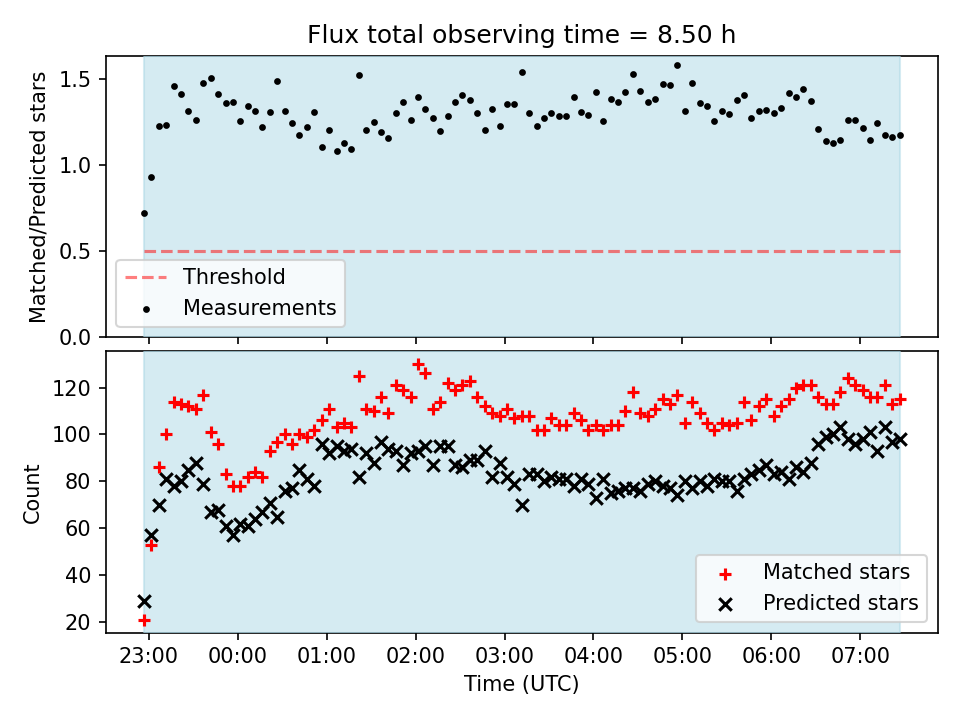 Flux total observing time = 8.50 h

Matched/Predicted stars

1.5
1.0
0.5
0.0

Threshold
Measurements

Count

120
100
80
60
40
20

Matched stars
Predicted stars

23:00
00:00
01:00
02:00
03:00
04:00
05:00
06:00
07:00

Time (UTC)